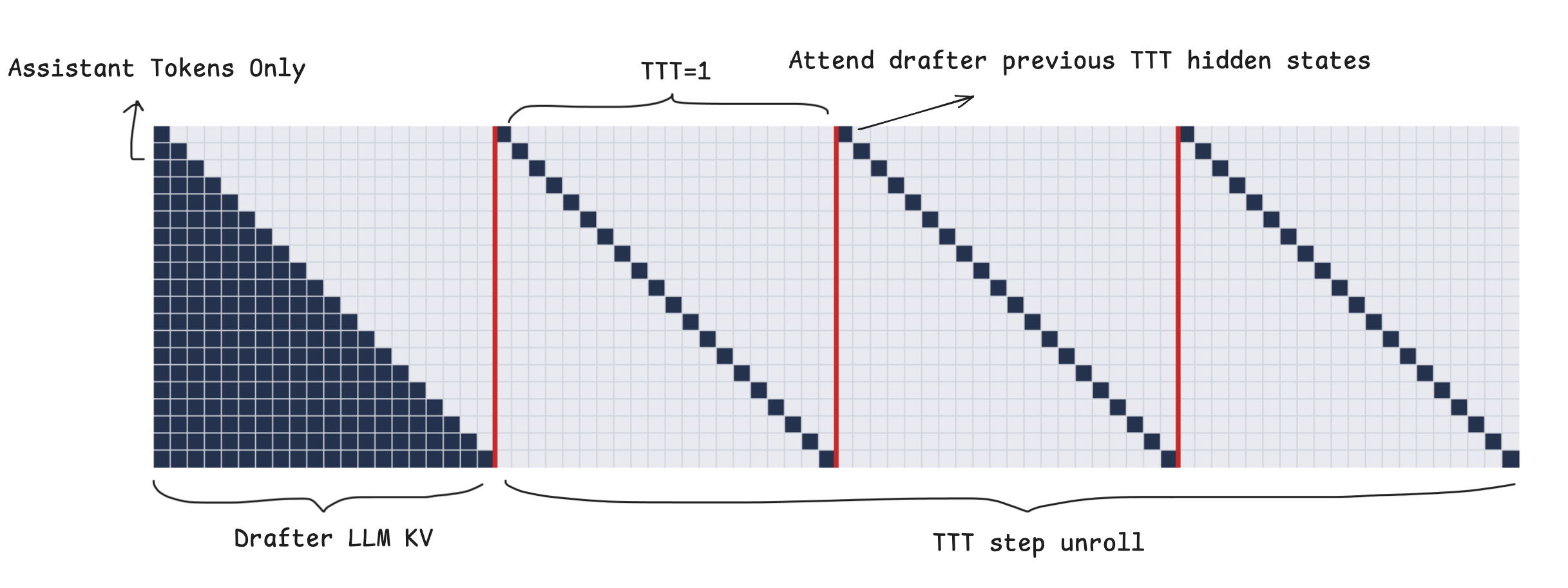 Assistant Tokens Only

TTT=1

Attend drafter previous TTT hidden states

Drafter LLM KV

TTT step unroll